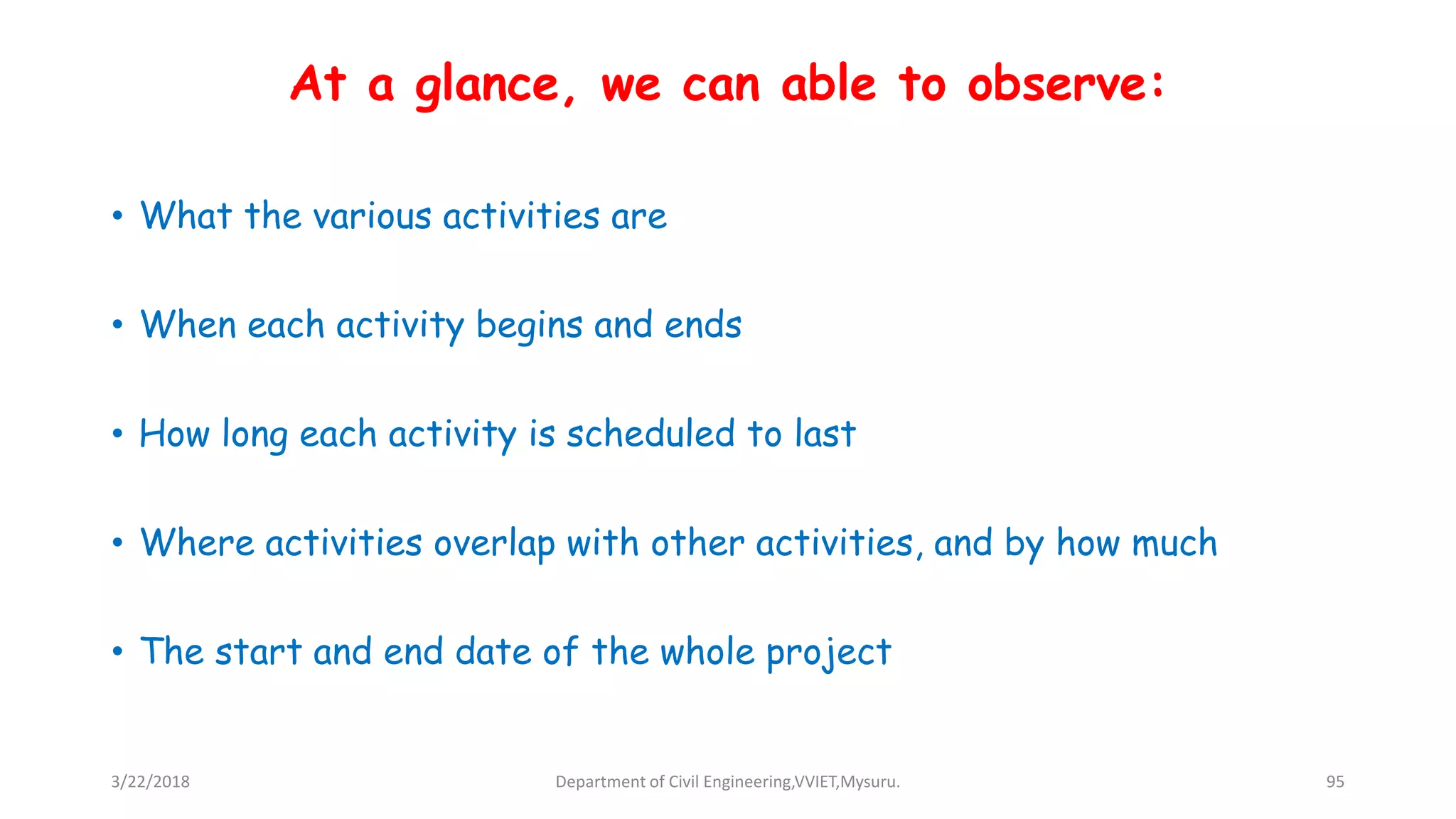 At a glance, we can able to observe:

• What the various activities are

• When each activity begins and ends

• How long each activity is scheduled to last

• Where activities overlap with other activities, and by how much

• The start and end date of the whole project

3/22/2018

Department of Civil Engineering,VVIET,Mysuru.

95